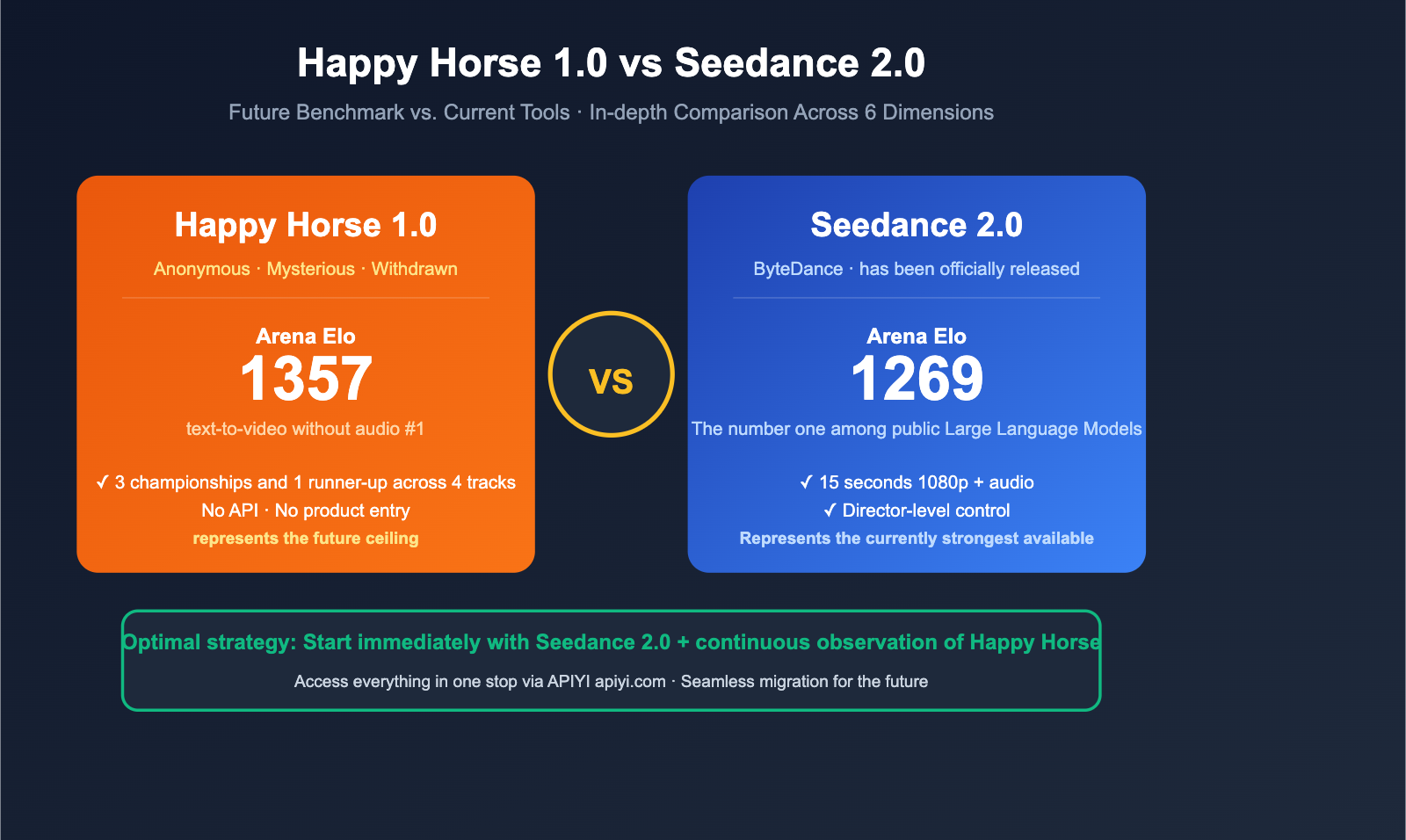 Happy Horse 1.0 vs Seedance 2.0

Future Benchmark vs. Current Tools · In-depth Comparison Across 6 Dimensions

Happy Horse 1.0

Anonymous · Mysterious · Withdrawn

Arena Elo

1357

text-to-video without audio #1

✓ 3 championships and 1 runner-up across 4 tracks

No API · No product entry

represents the future ceiling

VS

Seedance 2.0

ByteDance · has been officially released

Arena Elo

1269

The number one among public Large Language Models

✓ 15 seconds 1080p + audio

✓ Director-level control

Represents the currently strongest available

Optimal strategy: Start immediately with Seedance 2.0 + continuous observation of Happy Horse

Access everything in one stop via APIYI apiyi.com · Seamless migration for the future